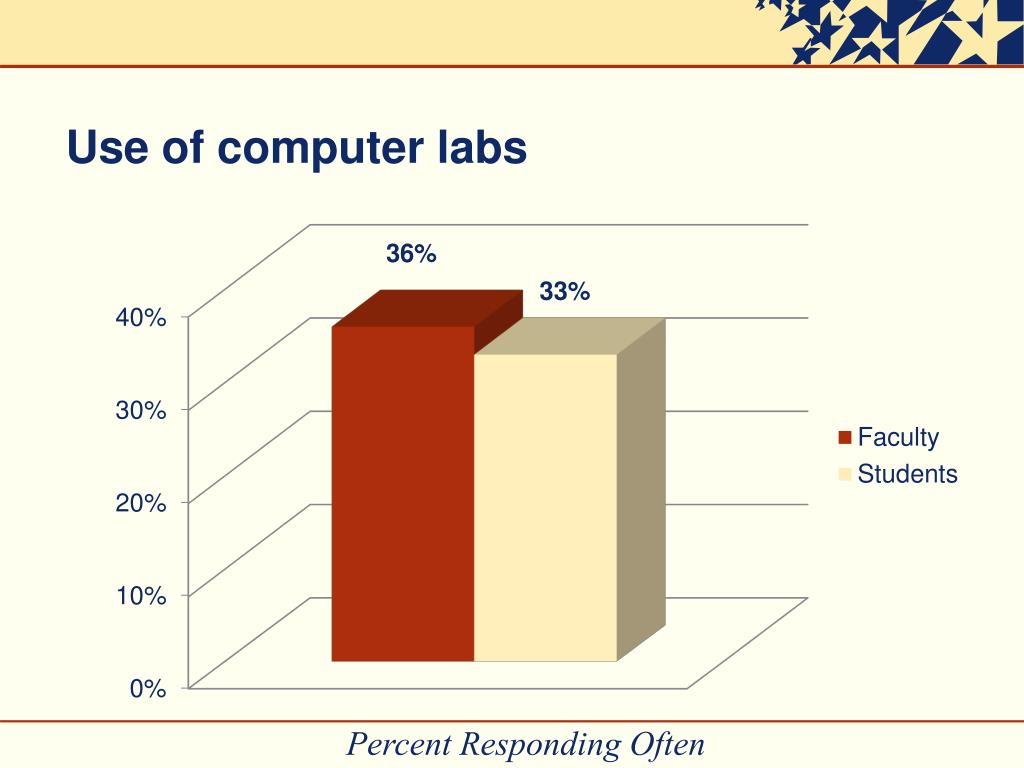 Use of computer labs

36%

33%

40%

30%

20%

10%

0%

Faculty
Students

Percent Responding Often